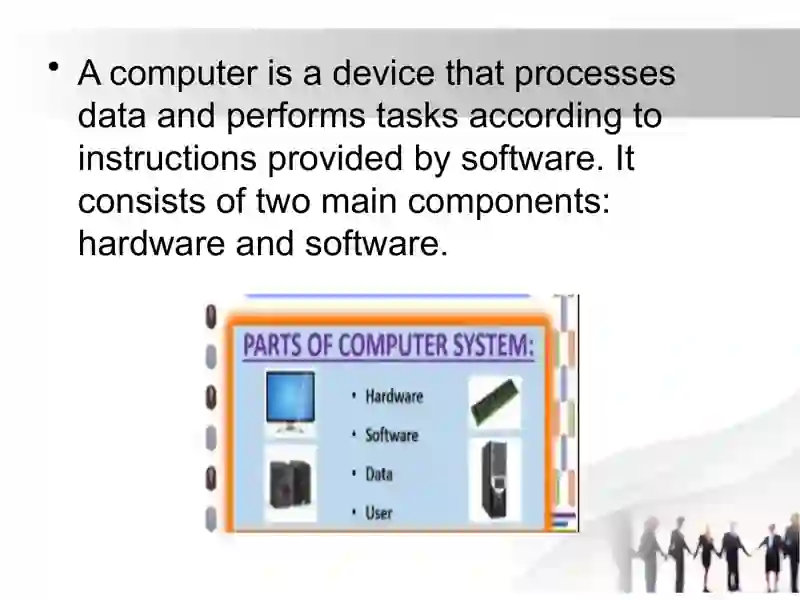 • A computer is a device that processes data and performs tasks according to instructions provided by software. It consists of two main components: hardware and software.

PARTS OF COMPUTER SYSTEM:

• Hardware
• Software
• Data
• User